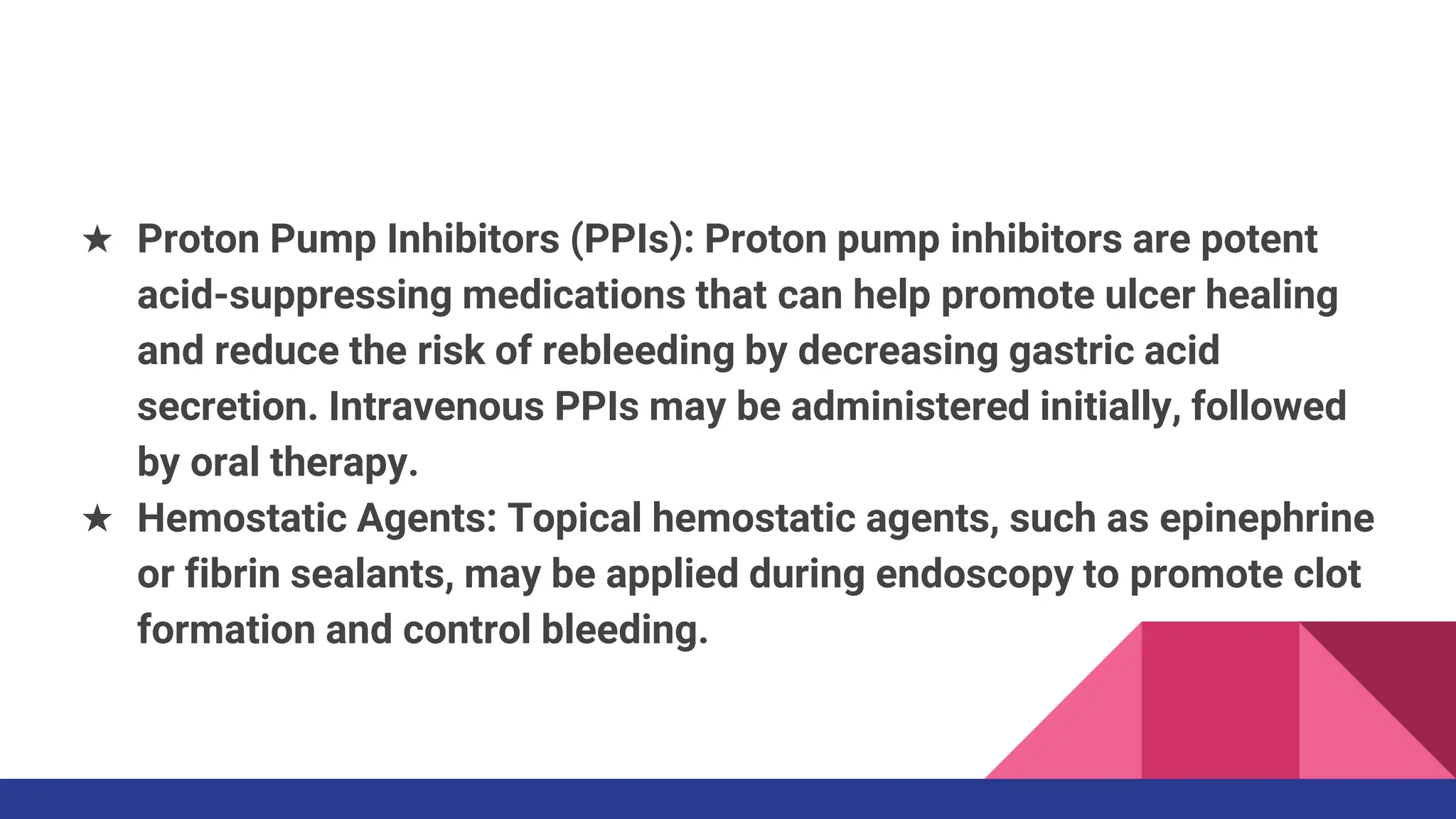 ★ Proton Pump Inhibitors (PPIs): Proton pump inhibitors are potent acid-suppressing medications that can help promote ulcer healing and reduce the risk of rebleeding by decreasing gastric acid secretion. Intravenous PPIs may be administered initially, followed by oral therapy.

★ Hemostatic Agents: Topical hemostatic agents, such as epinephrine or fibrin sealants, may be applied during endoscopy to promote clot formation and control bleeding.